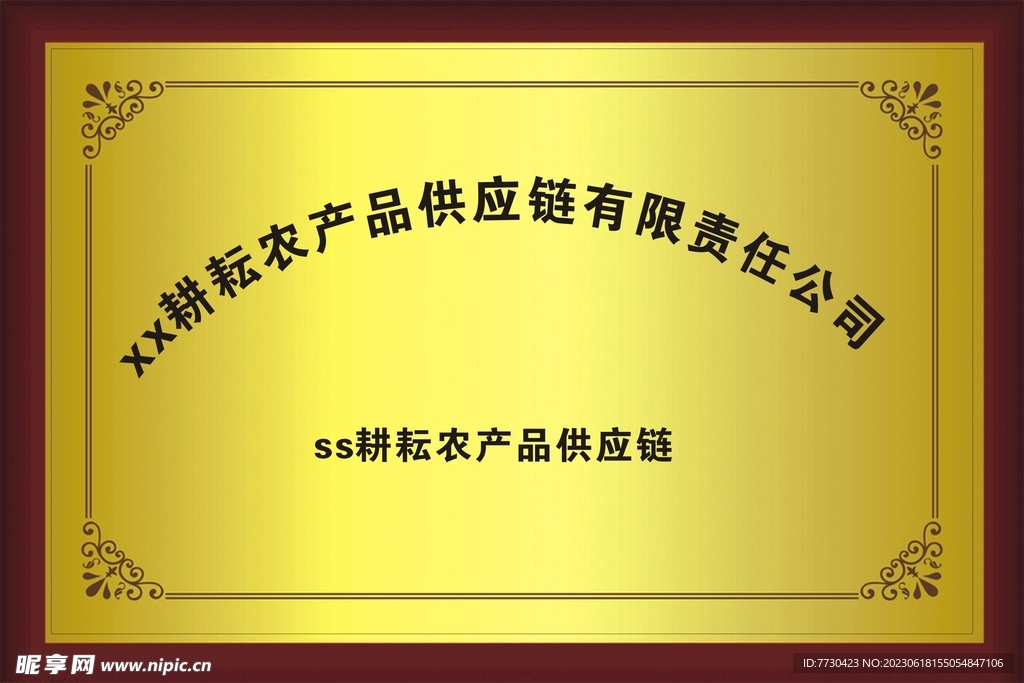 XX耕耘农产品供应链有限责任公司

ss耕耘农产品供应链

昵享网 www.nipic.cn

ID:7730423 NO:20230618155054847106